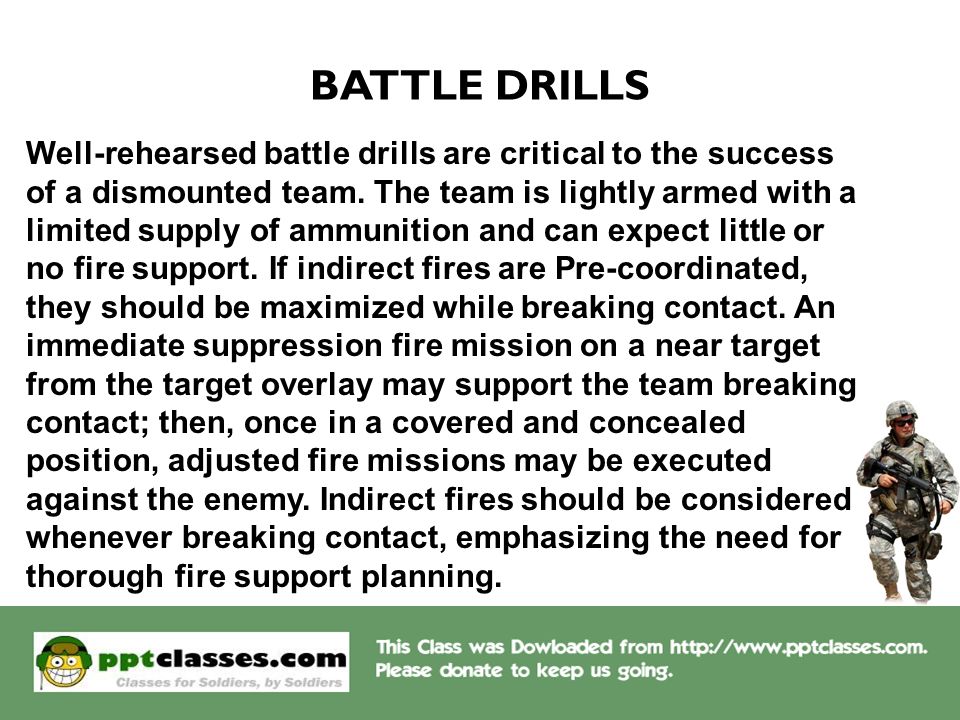 BATTLE DRILLS

Well-rehearsed battle drills are critical to the success of a dismounted team. The team is lightly armed with a limited supply of ammunition and can expect little or no fire support. If indirect fires are Pre-coordinated, they should be maximized while breaking contact. An immediate suppression fire mission on a near target from the target overlay may support the team breaking contact; then, once in a covered and concealed position, adjusted fire missions may be executed against the enemy. Indirect fires should be considered whenever breaking contact, emphasizing the need for thorough fire support planning.

pptclasses.com
Classes for Soldiers, by Soldiers

This Class was Dowloaded from http://www.pptclasses.com. Please donate to keep us going.